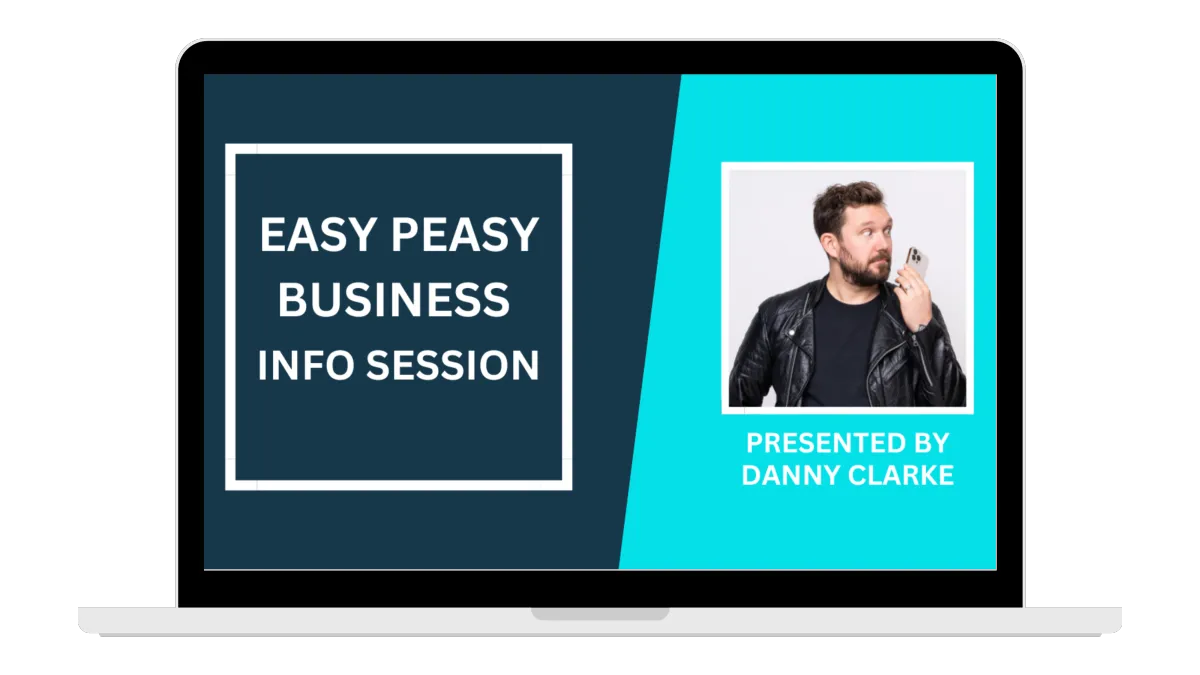 EASY PEASY BUSINESS INFO SESSION

PRESENTED BY DANNY CLARKE